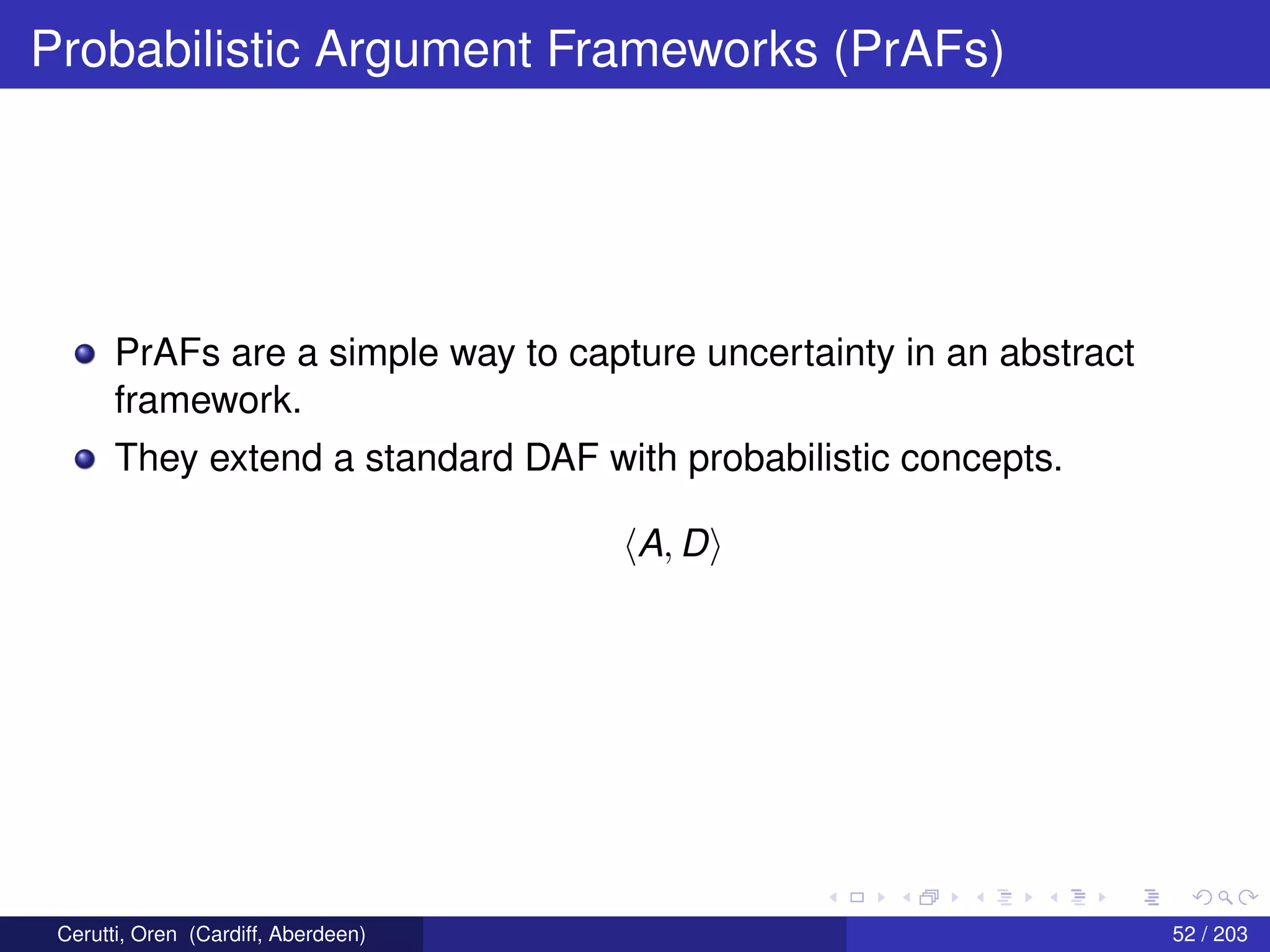 Probabilistic Argument Frameworks (PrAFs)

PrAFs are a simple way to capture uncertainty in an abstract framework.

They extend a standard DAF with probabilistic concepts.

$\langle A, D \rangle$

Cerutti, Oren (Cardiff, Aberdeen)

52 / 203